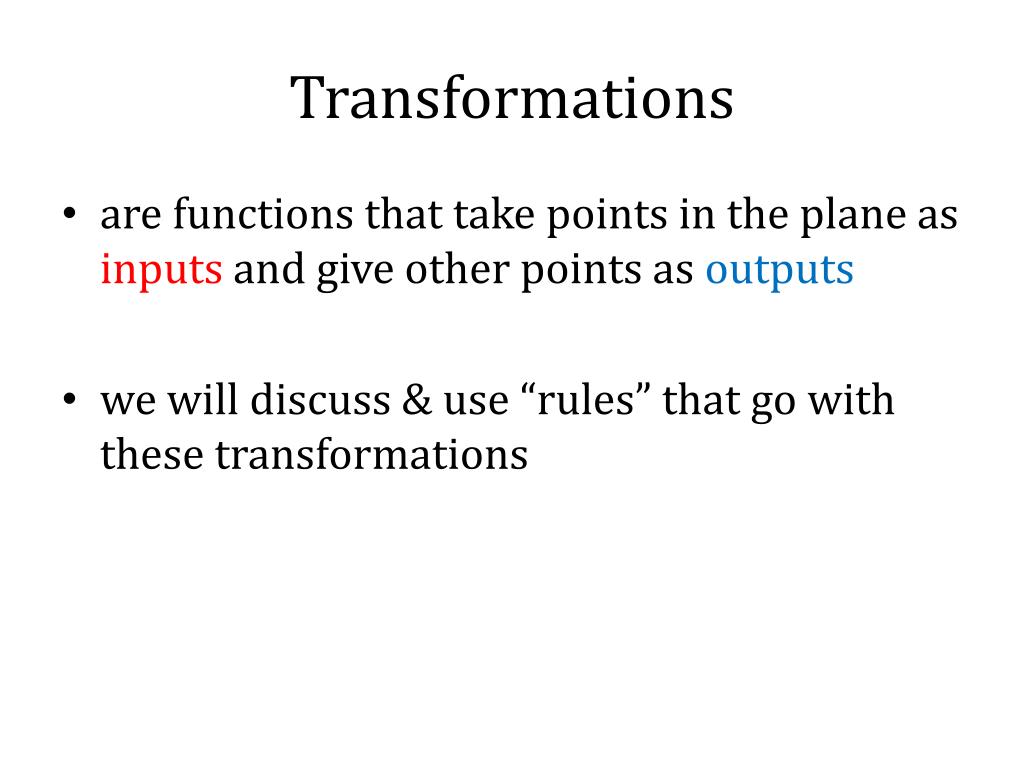 Transformations

• are functions that take points in the plane as inputs and give other points as outputs

• we will discuss & use “rules” that go with these transformations